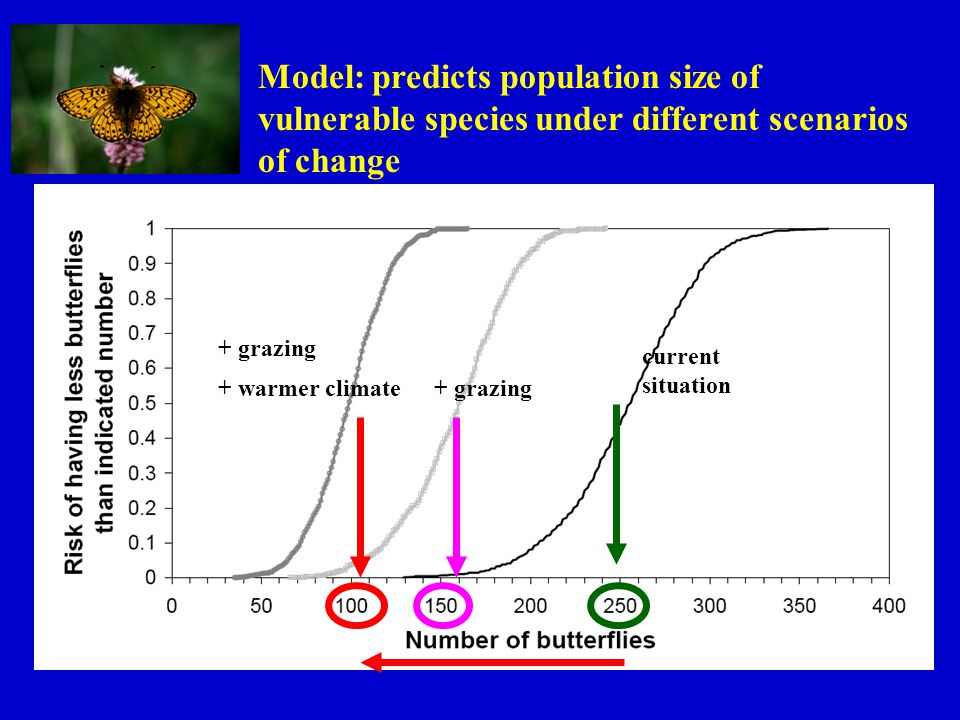 Model: predicts population size of vulnerable species under different scenarios of change

Risk of having less butterflies than indicated number

1
0.9
0.8
0.7
0.6
0.5
0.4
0.3
0.2
0.1
0

+ grazing
+ warmer climate
+ grazing
current situation

0
50
100
150
200
250
300
350
400

Number of butterflies